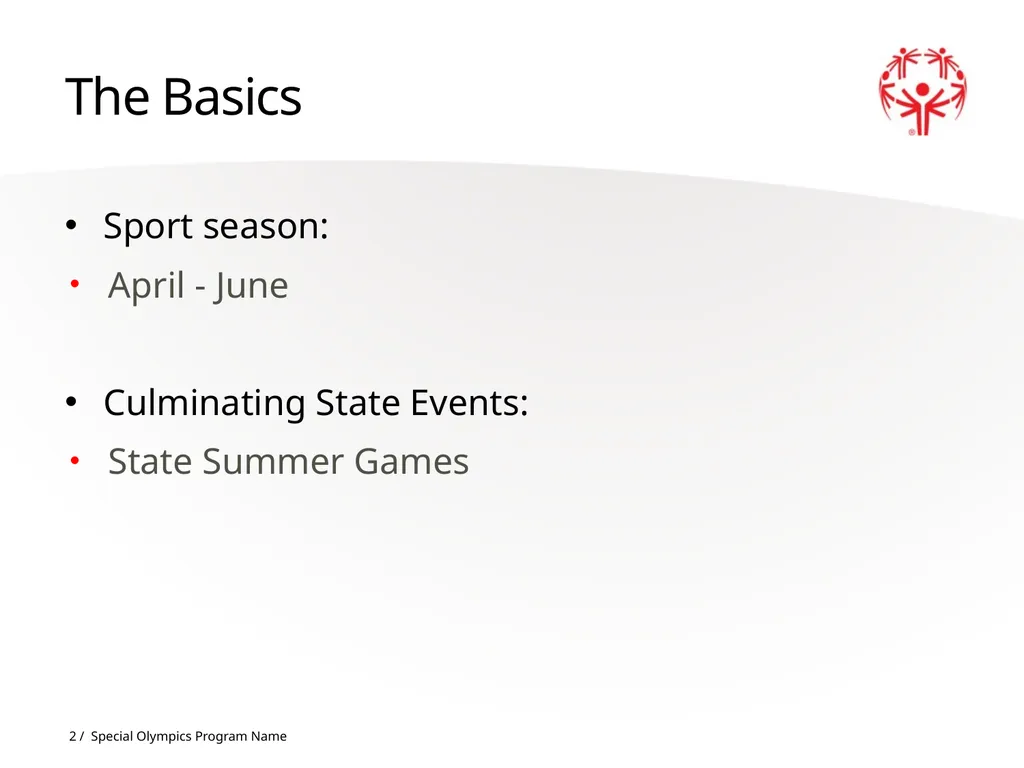 The Basics

• Sport season:
• April - June

• Culminating State Events:
• State Summer Games

2 / Special Olympics Program Name